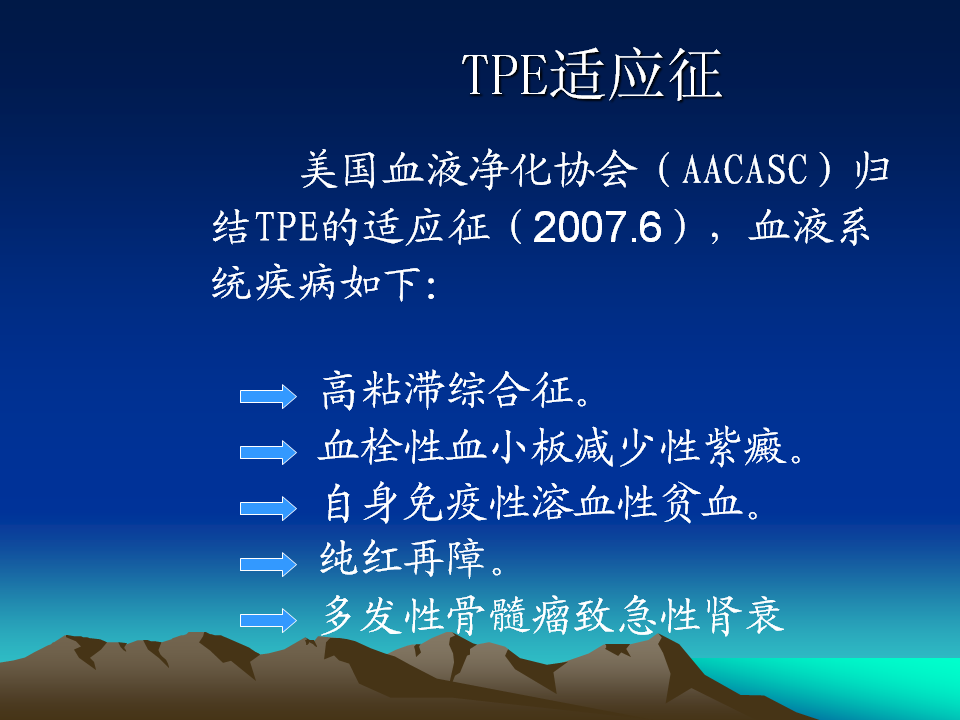 TPE适应征

美国血液净化协会（AACASC）归结TPE的适应征（2007.6），血液系统疾病如下:

高粘滞综合征。
血栓性血小板减少性紫癜。
自身免疫性溶血性贫血。
纯红再障。
多发性骨髓瘤致急性肾衰